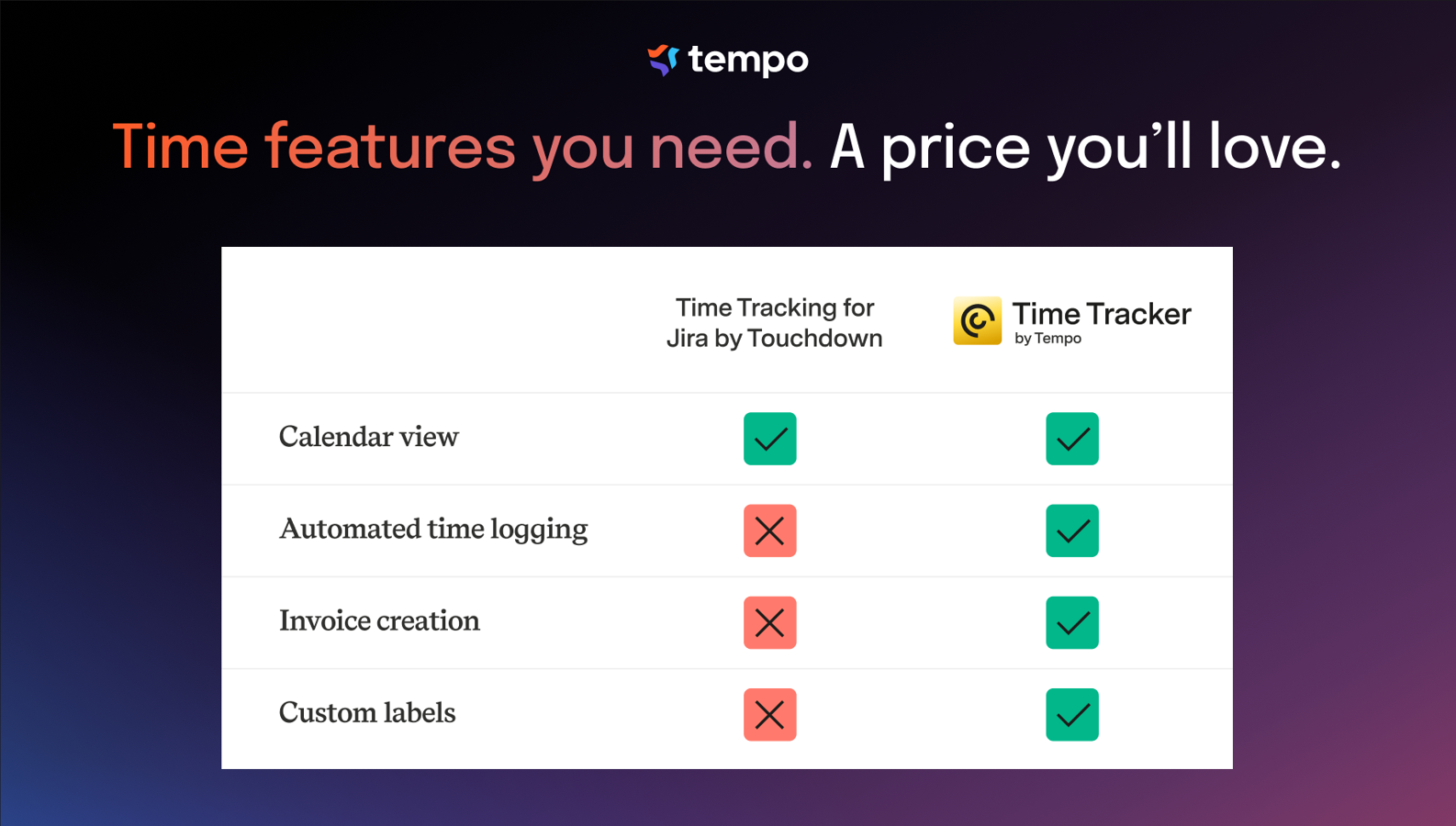 tempo

Time features you need. A price you'll love.

| | Time Tracking for Jira by Touchdown | Time Tracker by Tempo |
|---|---|---|
| Calendar view | ✓ | ✓ |
| Automated time logging | ✗ | ✓ |
| Invoice creation | ✗ | ✓ |
| Custom labels | ✗ | ✓ |